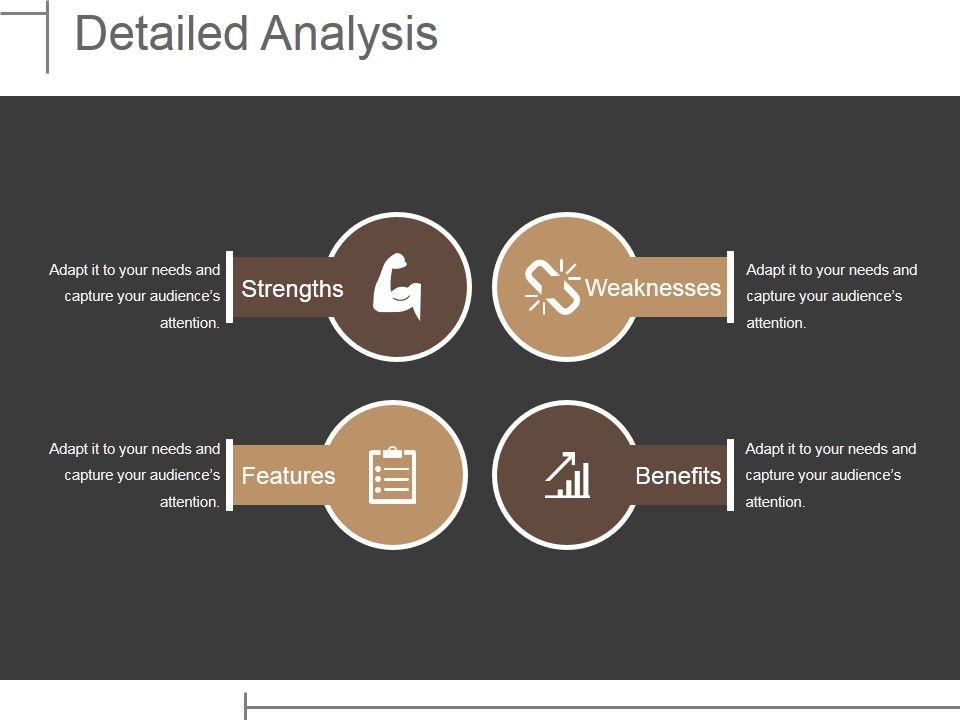 Detailed Analysis

Adapt it to your needs and capture your audience's attention.

Strengths

Weaknesses

Adapt it to your needs and capture your audience's attention.

Adapt it to your needs and capture your audience's attention.

Features

Benefits

Adapt it to your needs and capture your audience's attention.